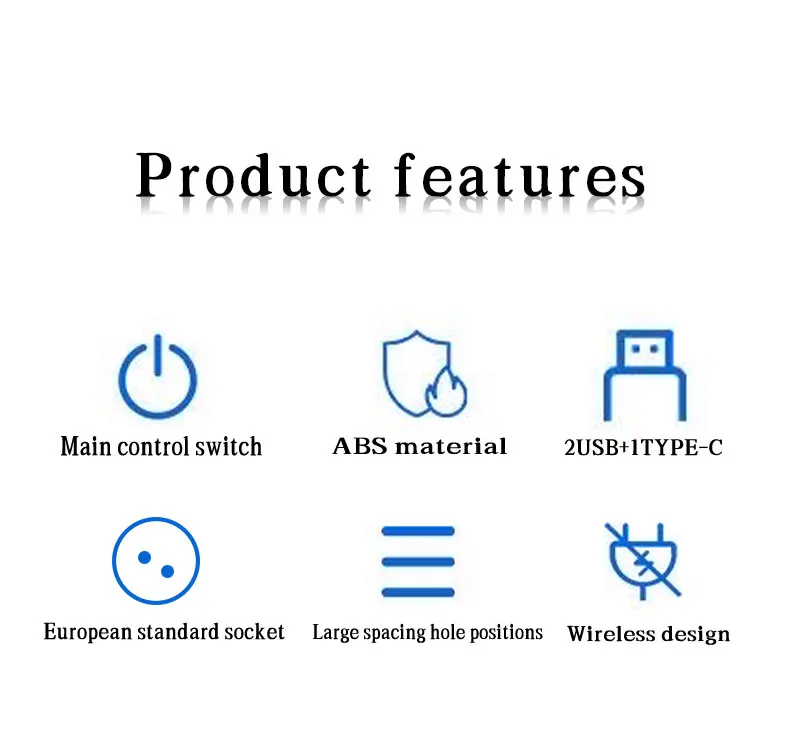 Product features

Main control switch

ABS material

2USB+1TYPE-C

European standard socket

Large spacing hole positions

Wireless design